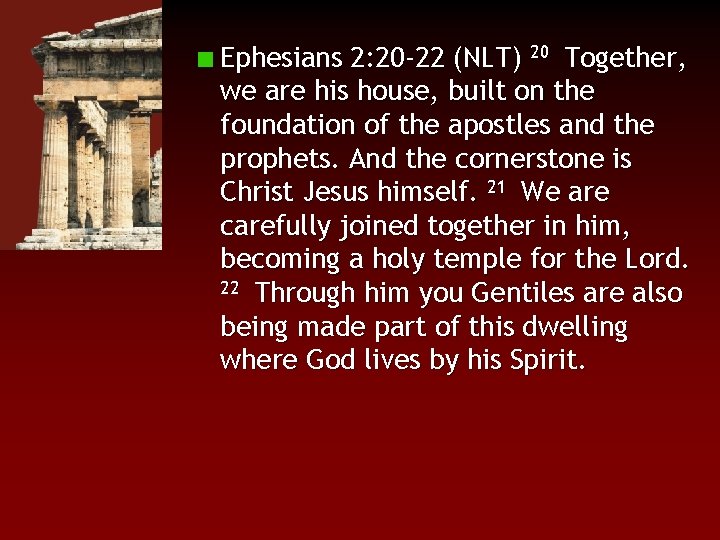 Ephesians 2:20-22 (NLT) $^{20}$ Together, we are his house, built on the foundation of the apostles and the prophets. And the cornerstone is Christ Jesus himself. $^{21}$ We are carefully joined together in him, becoming a holy temple for the Lord. $^{22}$ Through him you Gentiles are also being made part of this dwelling where God lives by his Spirit.